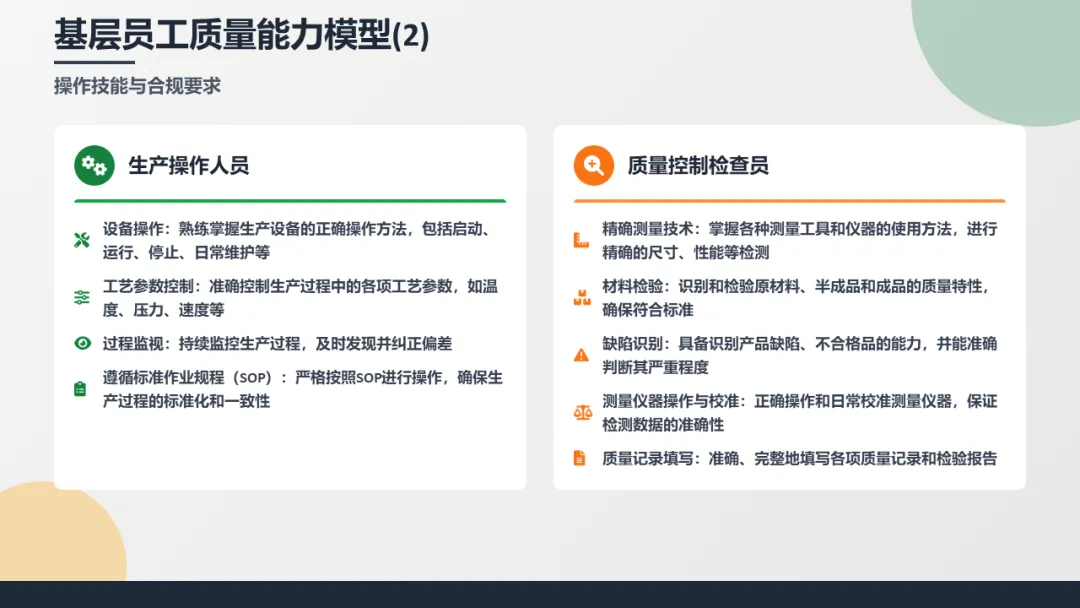 基层员工质量能力模型(2)

操作技能与合规要求

生产操作人员

设备操作：熟练掌握生产设备的正确操作方法，包括启动、运行、停止、日常维护等

工艺参数控制：准确控制生产过程中的各项工艺参数，如温度、压力、速度等

过程监视：持续监控生产过程，及时发现并纠正偏差

遵循标准作业规程（SOP）：严格按照SOP进行操作，确保生产过程的标准化和一致性

质量控制检查员

精确测量技术：掌握各种测量工具和仪器的使用方法，进行精确的尺寸、性能等检测

材料检验：识别和检验原材料、半成品和成品的质量特性，确保符合标准

缺陷识别：具备识别产品缺陷、不合格品的能力，并能准确判断其严重程度

测量仪器操作与校准：正确操作和日常校准测量仪器，保证检测数据的准确性

质量记录填写：准确、完整地填写各项质量记录和检验报告